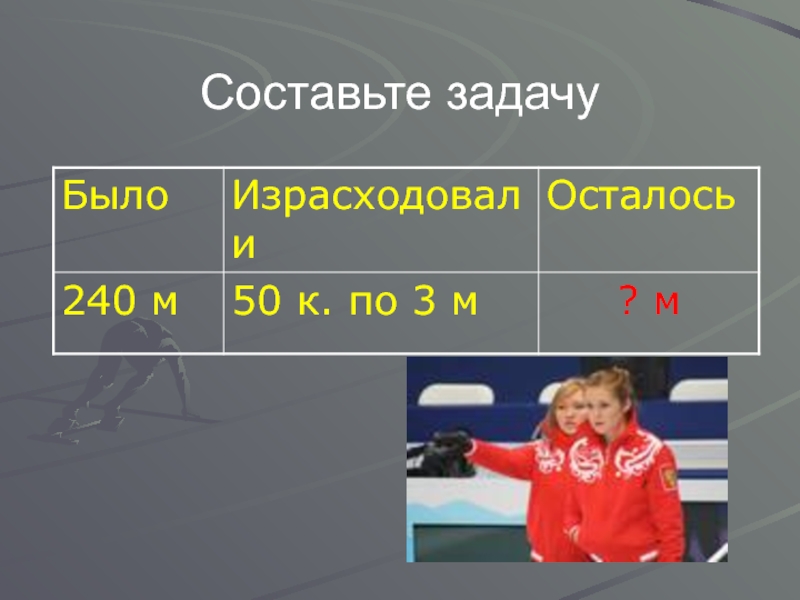 Составьте задачу

| Было | Израсходовали | Осталось |
|---|---|---|
| 240 м | 50 к. по 3 м | ? м |